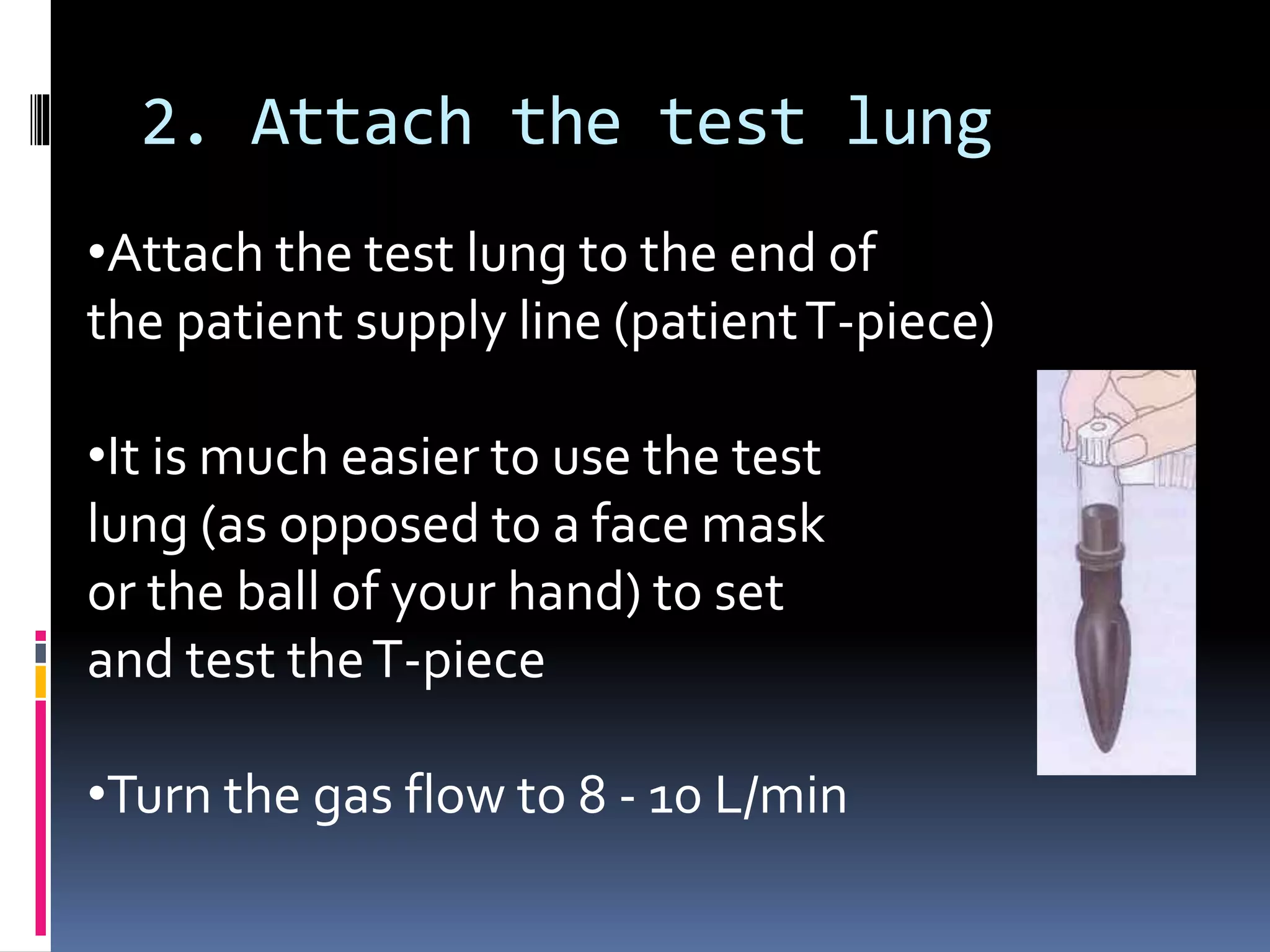 2. Attach the test lung

•Attach the test lung to the end of the patient supply line (patient T-piece)

•It is much easier to use the test lung (as opposed to a face mask or the ball of your hand) to set and test the T-piece

•Turn the gas flow to 8 - 10 L/min